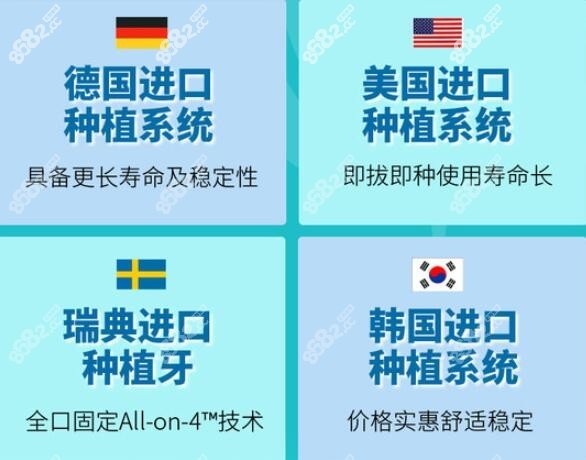 德国进口
种植系统
具备更长寿命及稳定性

美国进口
种植系统
即拔即种使用寿命长

瑞典进口
种植牙
全口固定All-on-4™技术

韩国进口
种植系统
价格实惠舒适稳定

8682.cc